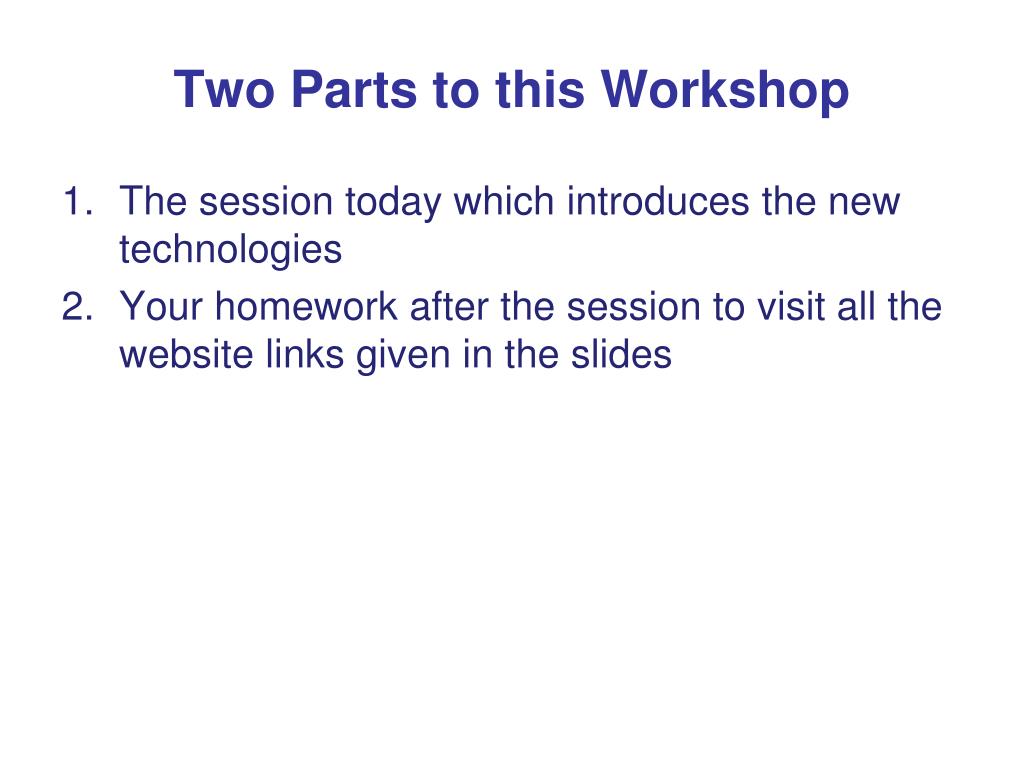 Two Parts to this Workshop

1. The session today which introduces the new technologies
2. Your homework after the session to visit all the website links given in the slides